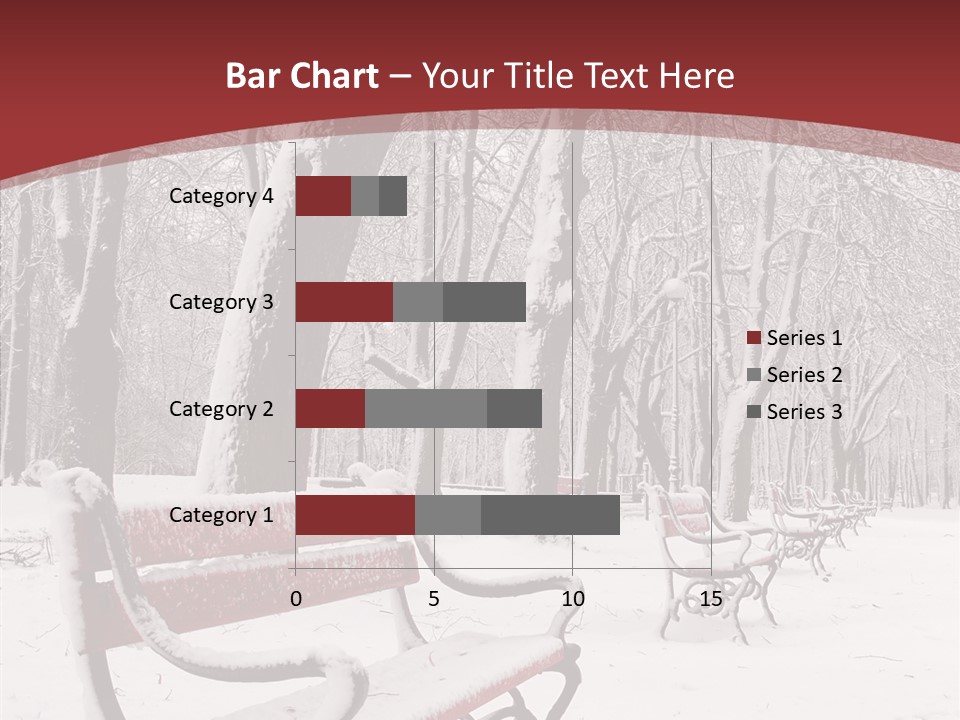 Bar Chart – Your Title Text Here

Category 4
Category 3
Category 2
Category 1

0
5
10
15

Series 1
Series 2
Series 3